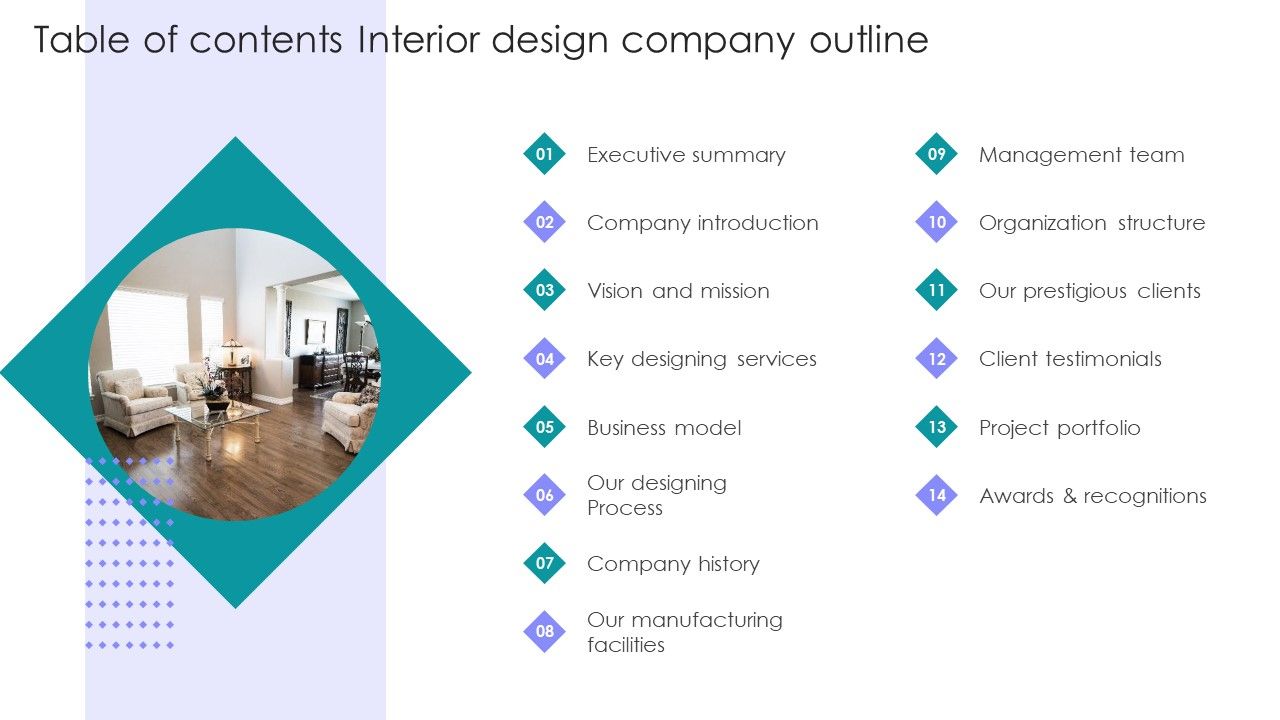 Table of contents Interior design company outline

01 Executive summary

02 Company introduction

03 Vision and mission

04 Key designing services

05 Business model

06 Our designing Process

07 Company history

08 Our manufacturing facilities

09 Management team

10 Organization structure

11 Our prestigious clients

12 Client testimonials

13 Project portfolio

14 Awards & recognitions